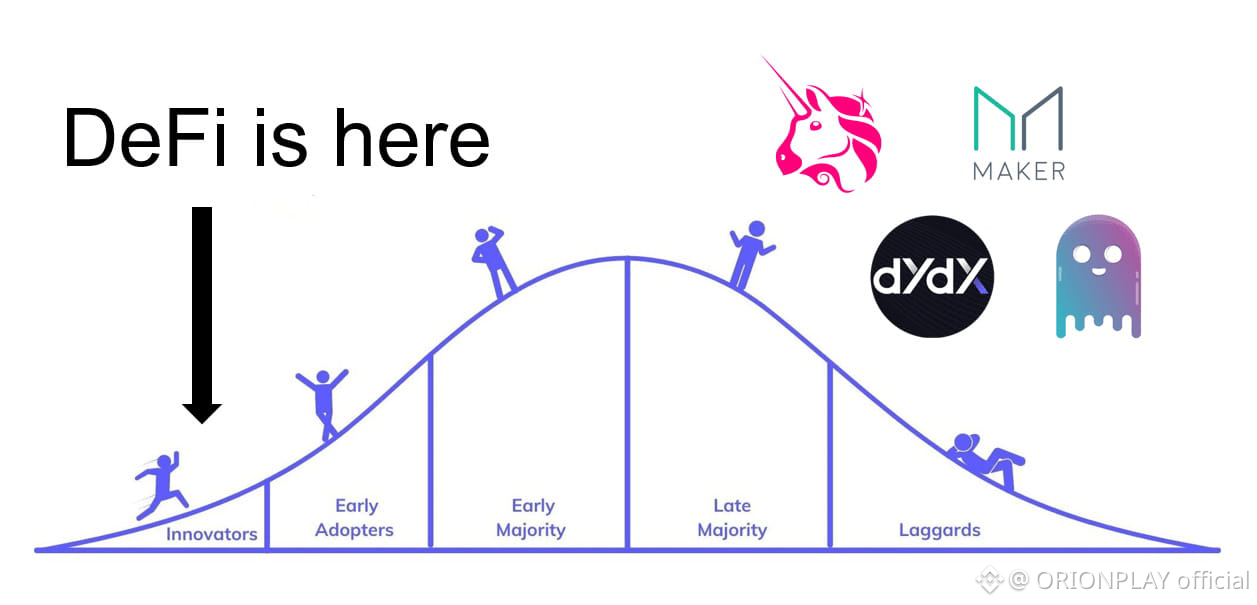 DeFi is here

MAKER

dYdX

Innovators

Early Adopters

Early Majority

Late Majority

Laggards

@ ORIONPLAY official